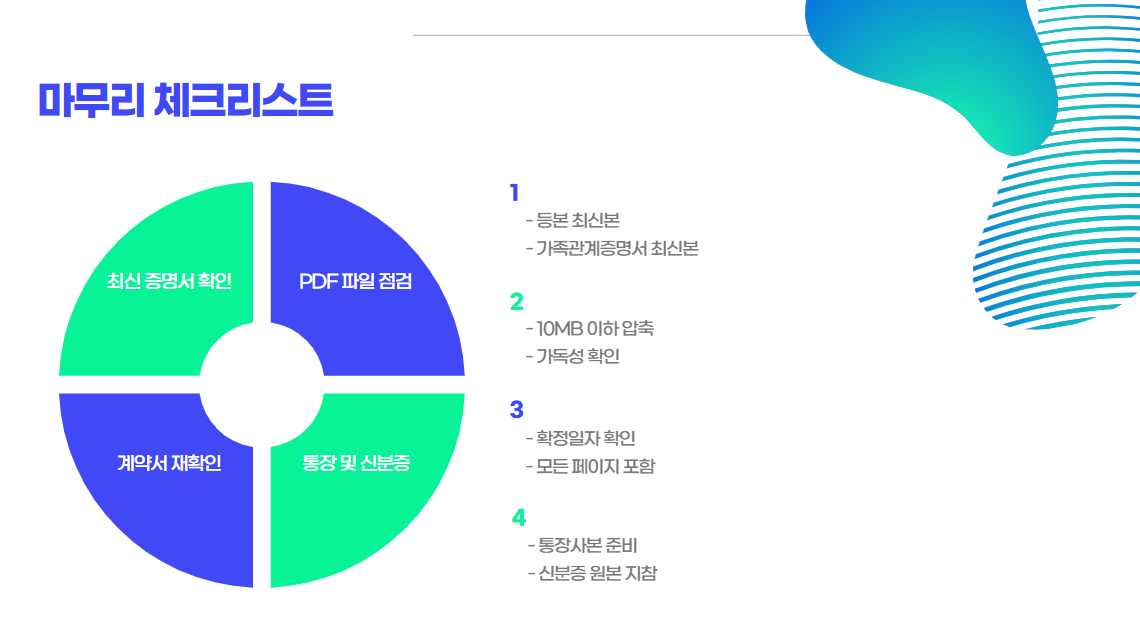 마무리 체크리스트

최신 증명서 확인

PDF 파일 점검

계약서 재확인

통장 및 신분증

1
- 등본 최신본
- 가족관계증명서 최신본

2
- 10MB 이하 압축
- 가독성 확인

3
- 확정일자 확인
- 모든 페이지 포함

4
- 통장사본 준비
- 신분증 원본 지참